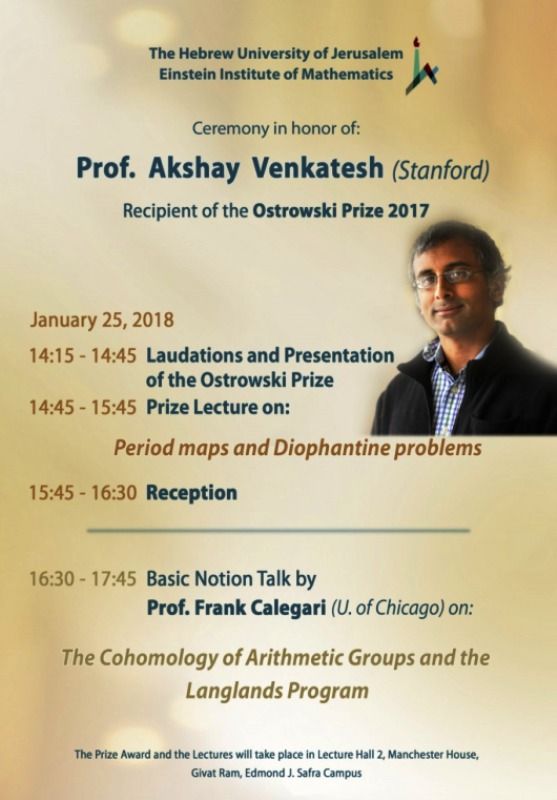 The Hebrew University of Jerusalem
Einstein Institute of Mathematics

Ceremony in honor of:

Prof. Akshay Venkatesh (Stanford)

Recipient of the Ostrowski Prize 2017

January 25, 2018

14:15 - 14:45 Laudations and Presentation of the Ostrowski Prize

14:45 - 15:45 Prize Lecture on:

Period maps and Diophantine problems

15:45 - 16:30 Reception

16:30 - 17:45 Basic Notion Talk by
Prof. Frank Calegari (U. of Chicago) on:

The Cohomology of Arithmetic Groups and the Langlands Program

The Prize Award and the Lectures will take place in Lecture Hall 2, Manchester House, Givat Ram, Edmond J. Safra Campus